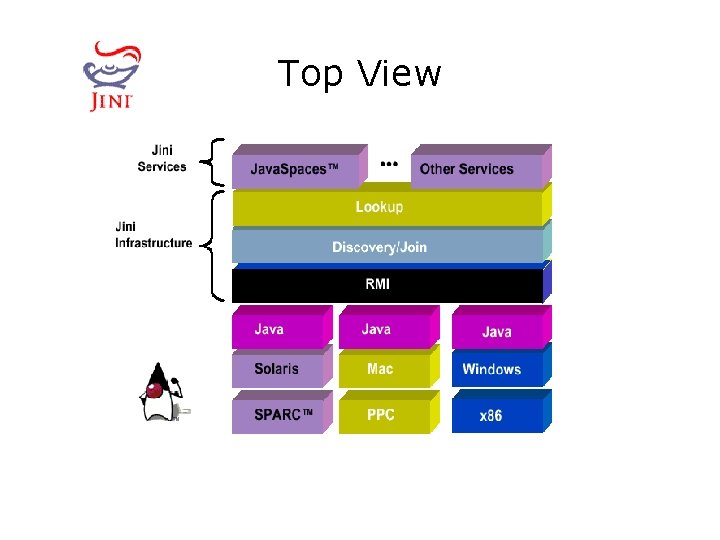 JINI

Top View

Jini Services

JavaSpaces™

...

Other Services

Jini Infrastructure

Lookup

Discovery/Join

RMI

Java

Java

Java

Solaris

Mac

Windows

SPARC™

PPC

x86